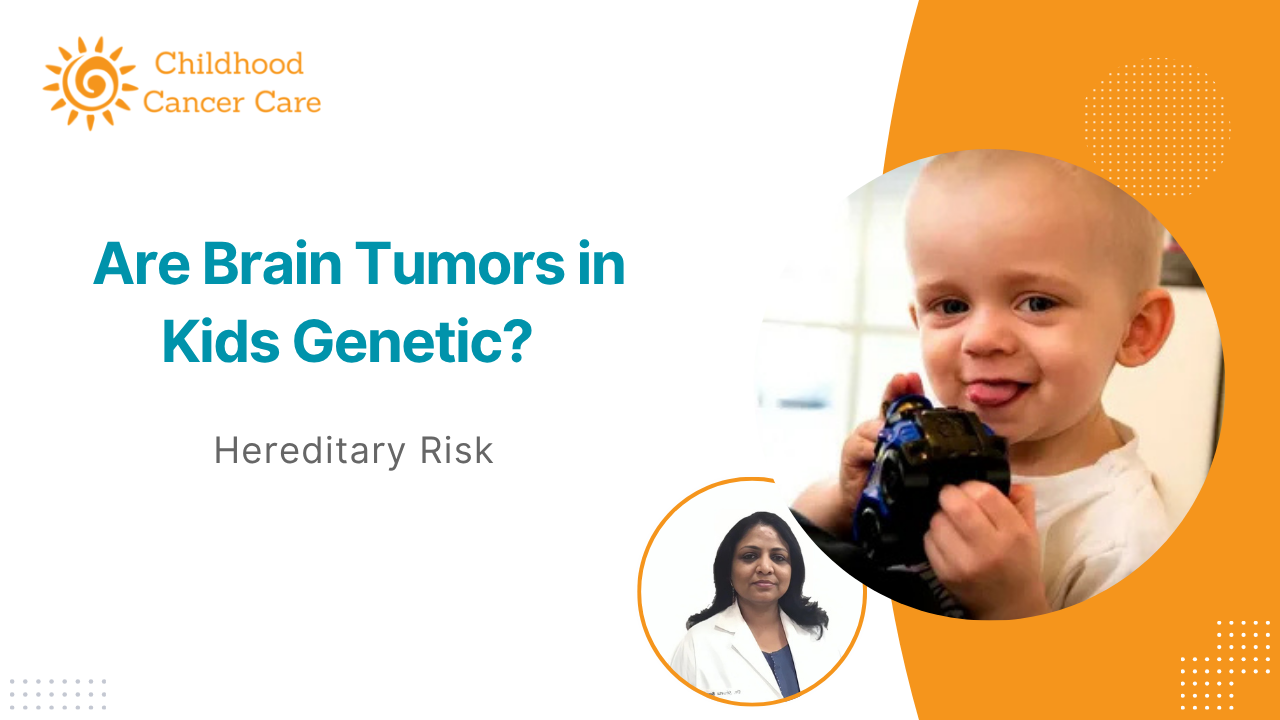 Childhood Cancer Care

Are Brain Tumors in Kids Genetic?

Hereditary Risk